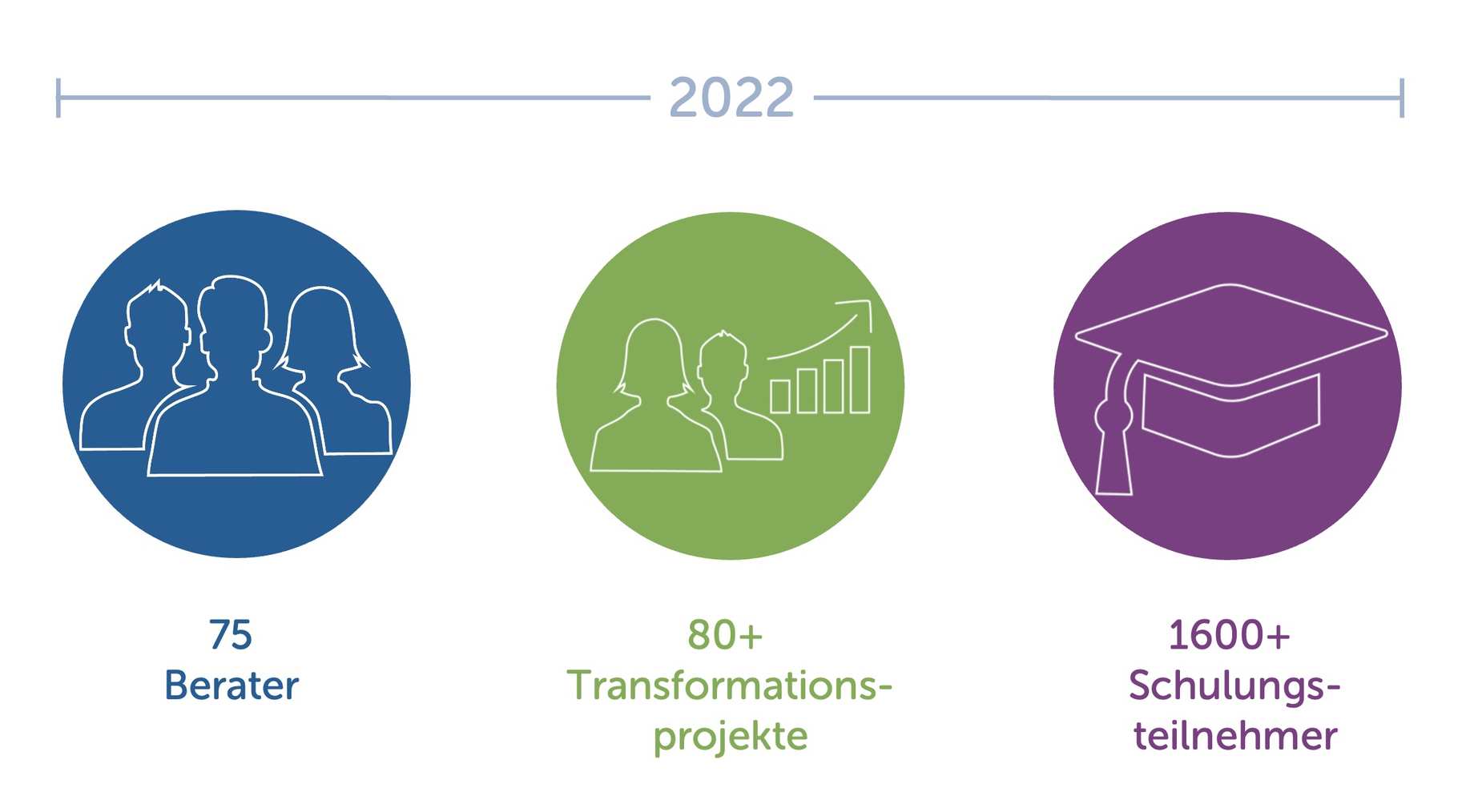 2022

75
Berater

80+
Transformationsprojekte

1600+
Schulungsteilnehmer